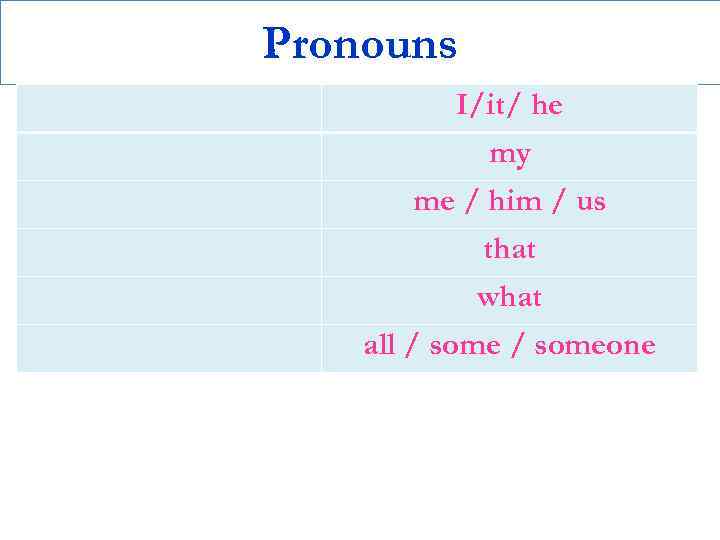 Pronouns

| | |
|---|---|
| | I/it/ he |
| | my |
| | me / him / us |
| | that |
| | what |
| | all / some / someone |